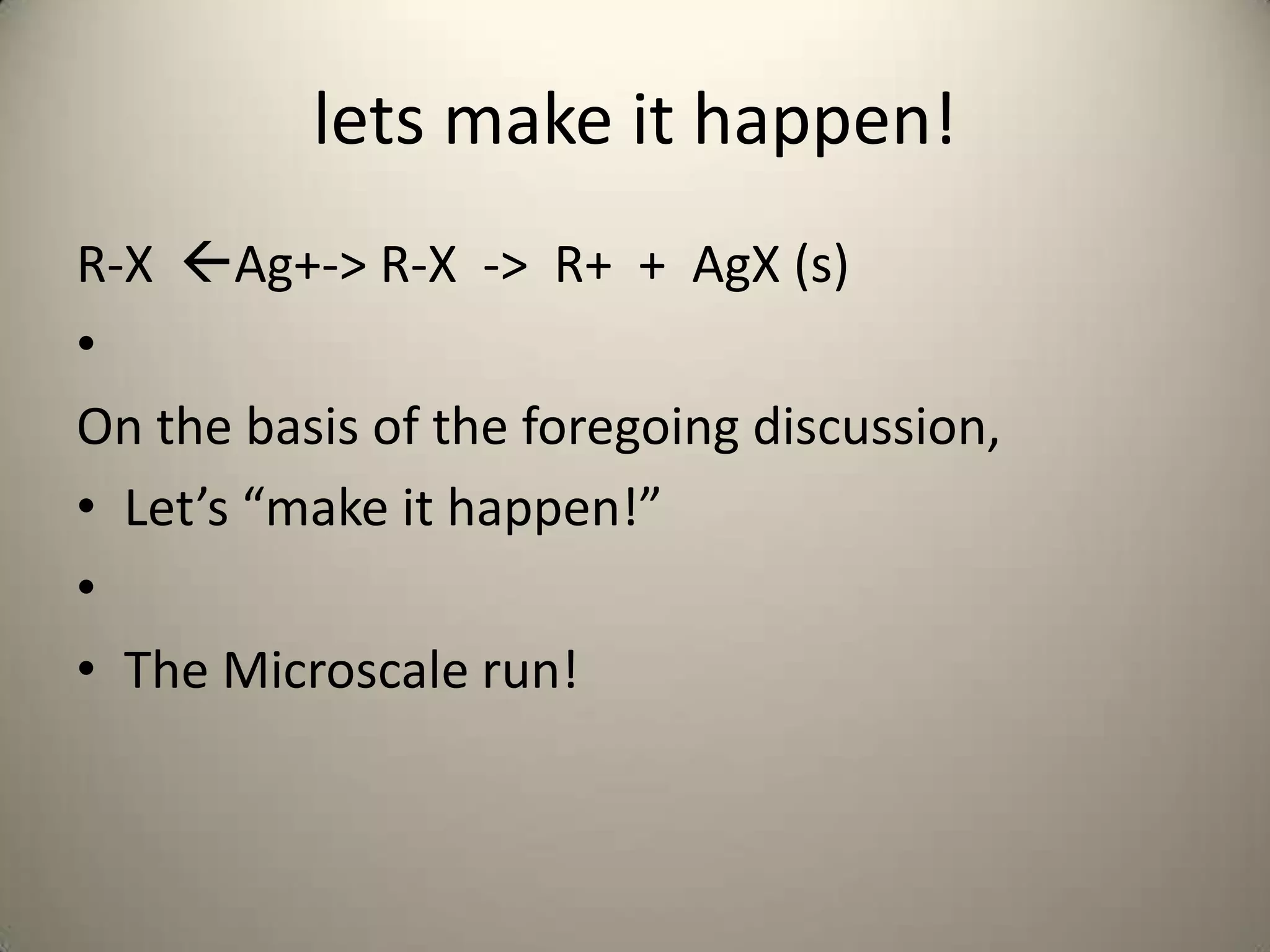 lets make it happen!

R-X ←Ag+-> R-X -> R+ + AgX (s)

•

On the basis of the foregoing discussion,

• Let’s “make it happen!”

•

• The Microscale run!